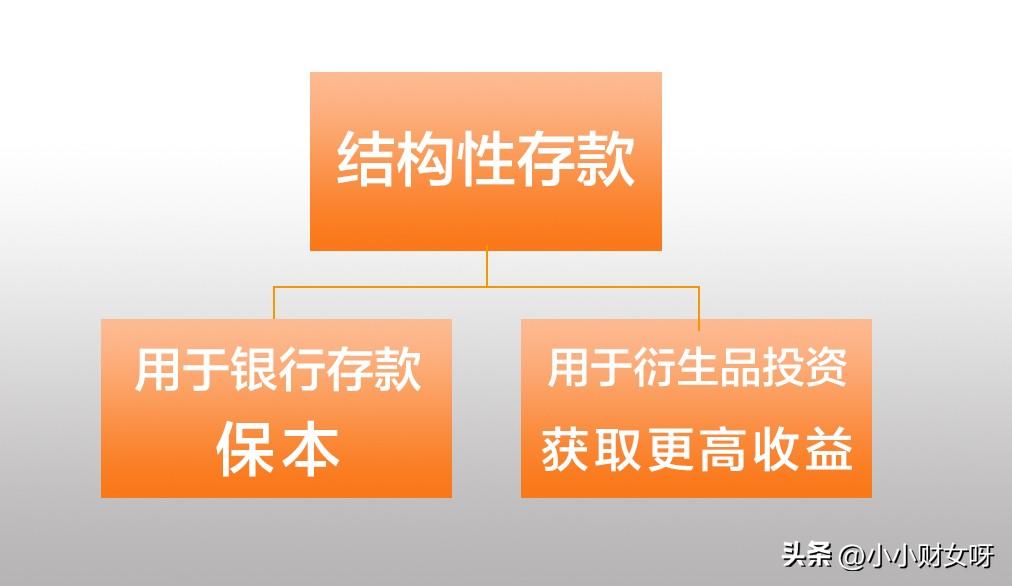 结构性存款

用于银行存款
保本

用于衍生品投资
获取更高收益

头条 @小小财女呀